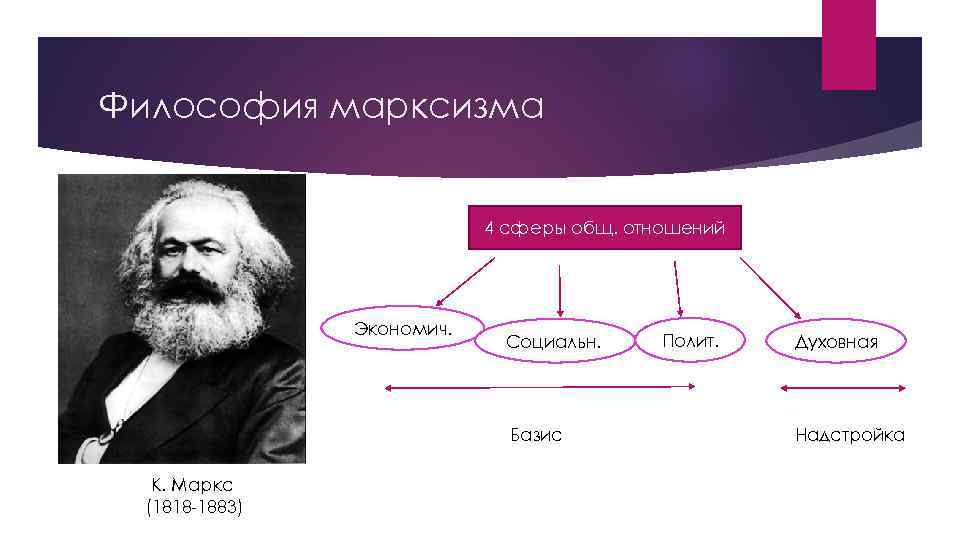 Философия марксизма

4 сферы общ. отношений

Экономич.

Социальн.

Полит.

Духовная

Базис

Надстройка

К. Маркс
(1818-1883)